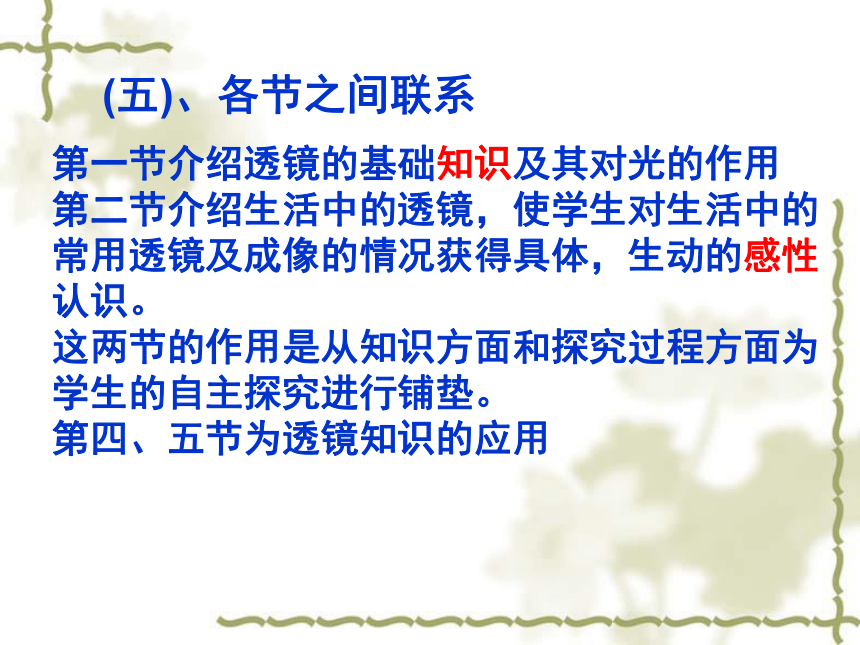 (五)、各节之间联系

第一节介绍透镜的基础知识及其对光的作用
第二节介绍生活中的透镜，使学生对生活中的常用透镜及成像的情况获得具体，生动的感性认识。
这两节的作用是从知识方面和探究过程方面为学生的自主探究进行铺垫。
第四、五节为透镜知识的应用